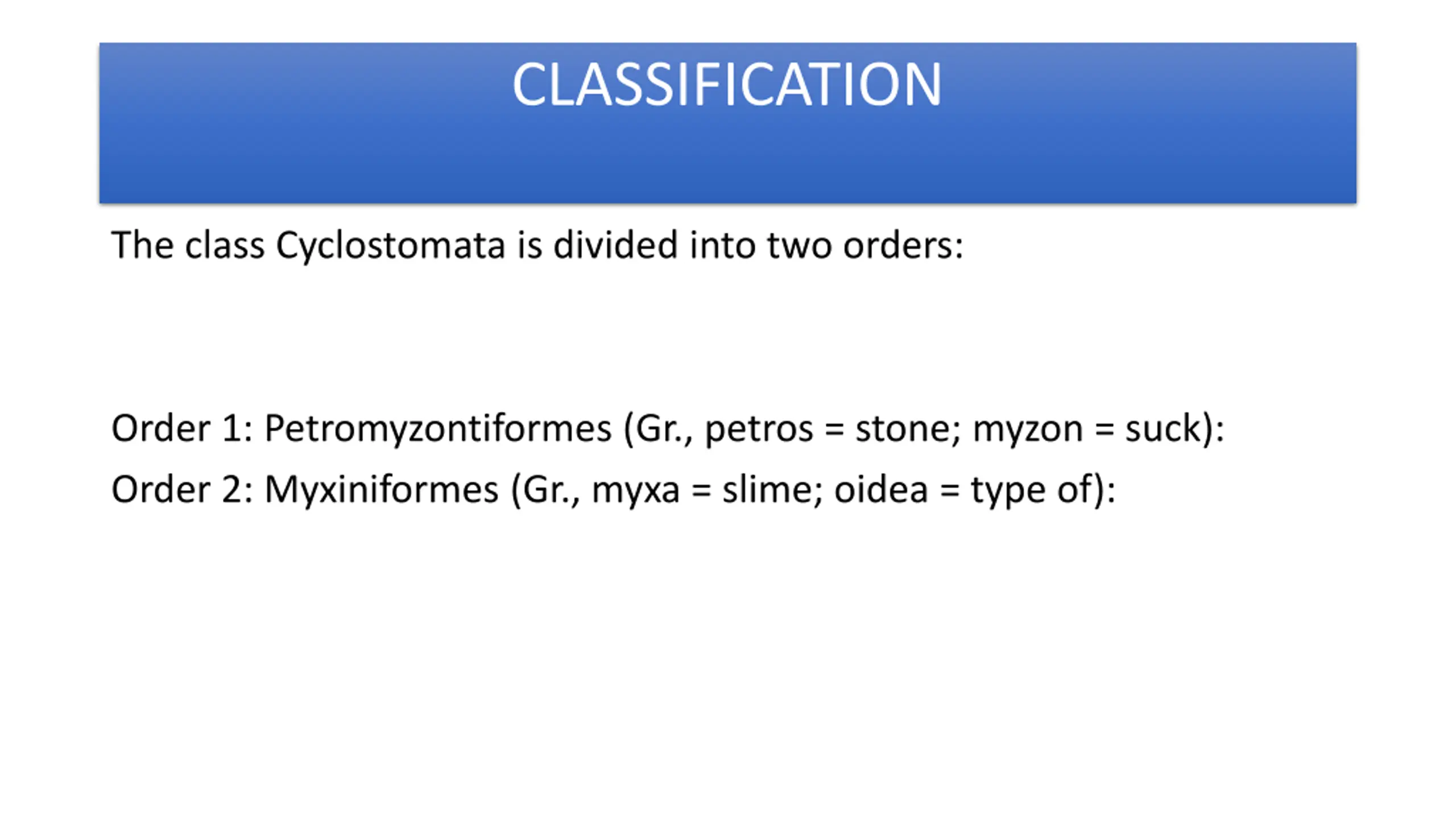 CLASSIFICATION

The class Cyclostomata is divided into two orders:

Order 1: Petromyzontiformes (Gr., petros = stone; myzon = suck):

Order 2: Myxiniformes (Gr., myxa = slime; oidea = type of):